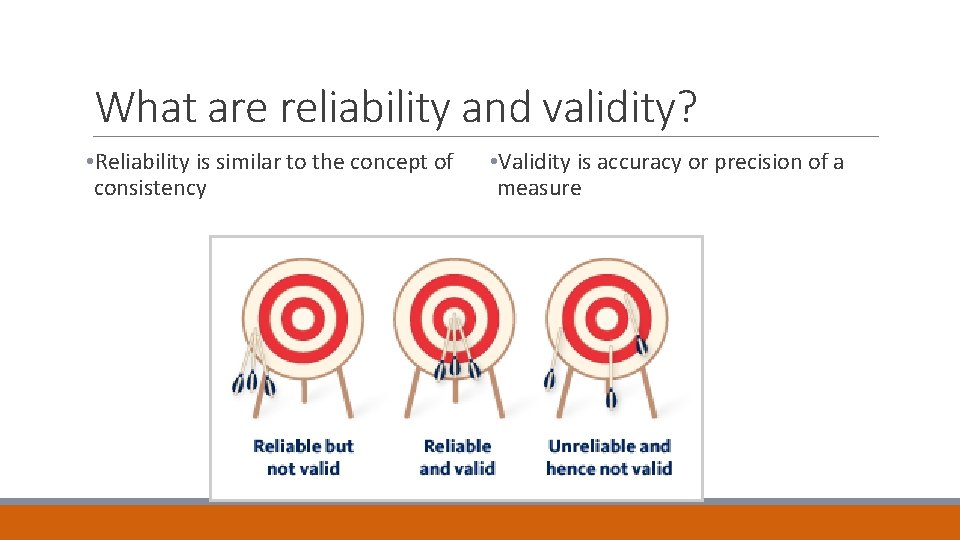 What are reliability and validity?

•Reliability is similar to the concept of consistency

•Validity is accuracy or precision of a measure

Reliable but not valid

Reliable and valid

Unreliable and hence not valid